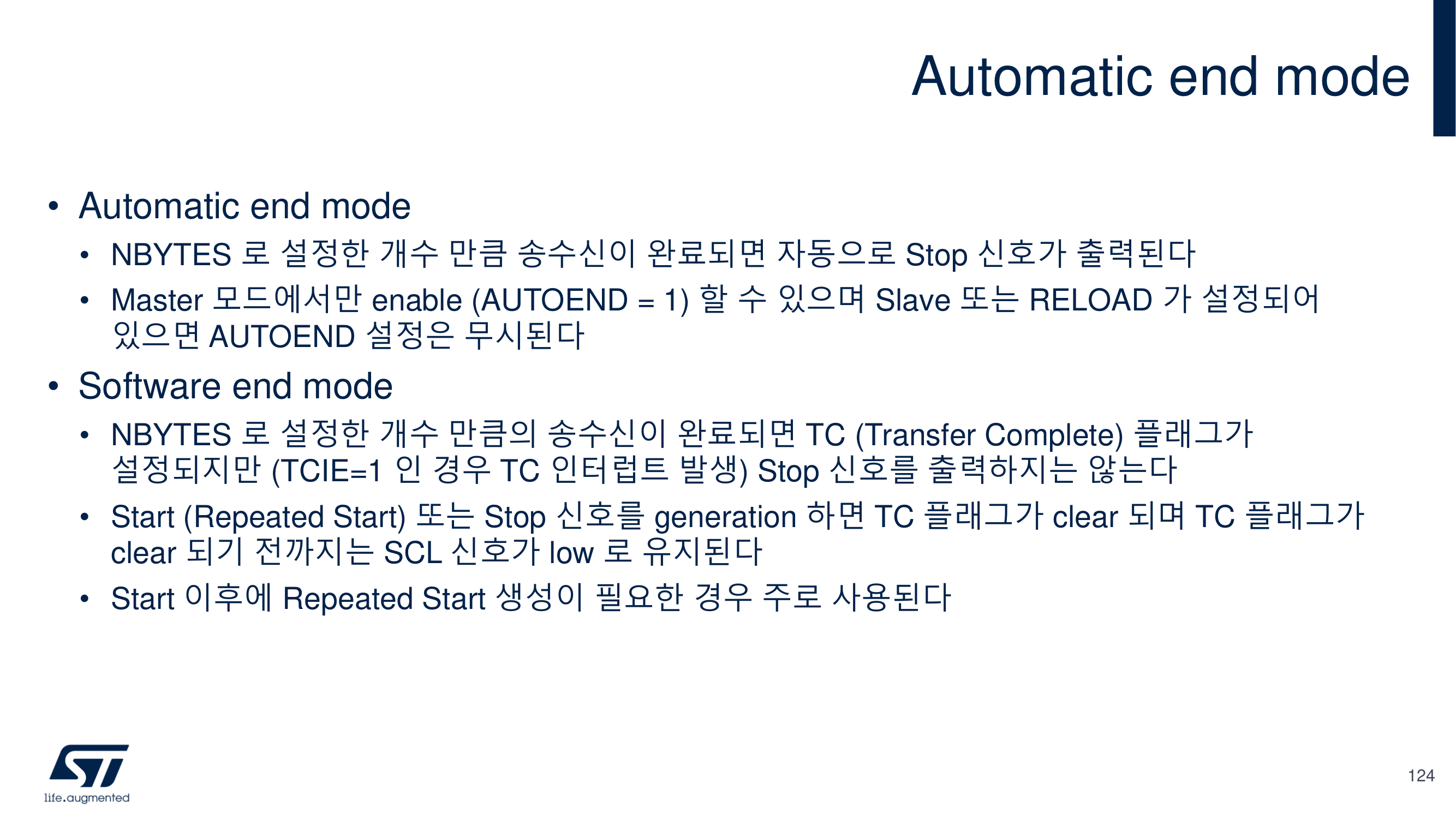 Automatic end mode

• Automatic end mode
  • NBYTES 로 설정한 개수 만큼 송수신이 완료되면 자동으로 Stop 신호가 출력된다
  • Master 모드에서만 enable (AUTOEND = 1) 할 수 있으며 Slave 또는 RELOAD 가 설정되어 있으면 AUTOEND 설정은 무시된다
• Software end mode
  • NBYTES 로 설정한 개수 만큼의 송수신이 완료되면 TC (Transfer Complete) 플래그가 설정되지만 (TCIE=1 인 경우 TC 인터럽트 발생) Stop 신호를 출력하지는 않는다
  • Start (Repeated Start) 또는 Stop 신호를 generation 하면 TC 플래그가 clear 되며 TC 플래그가 clear 되기 전까지는 SCL 신호가 low 로 유지된다
  • Start 이후에 Repeated Start 생성이 필요한 경우 주로 사용된다

ST
life.augmented

124